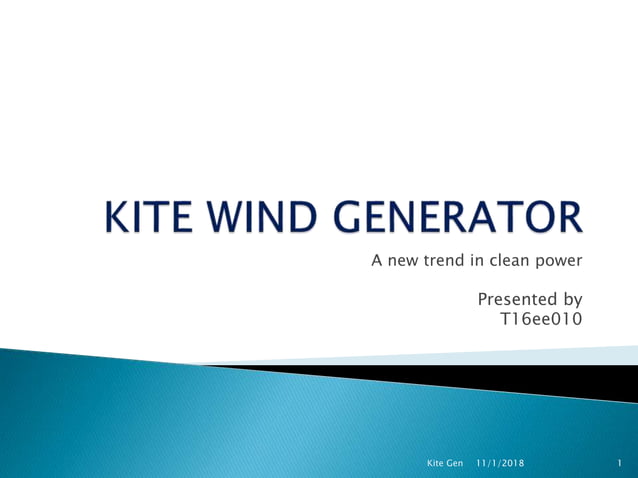 KITE WIND GENERATOR

A new trend in clean power

Presented by
T16ee010

Kite Gen 11/1/2018 1